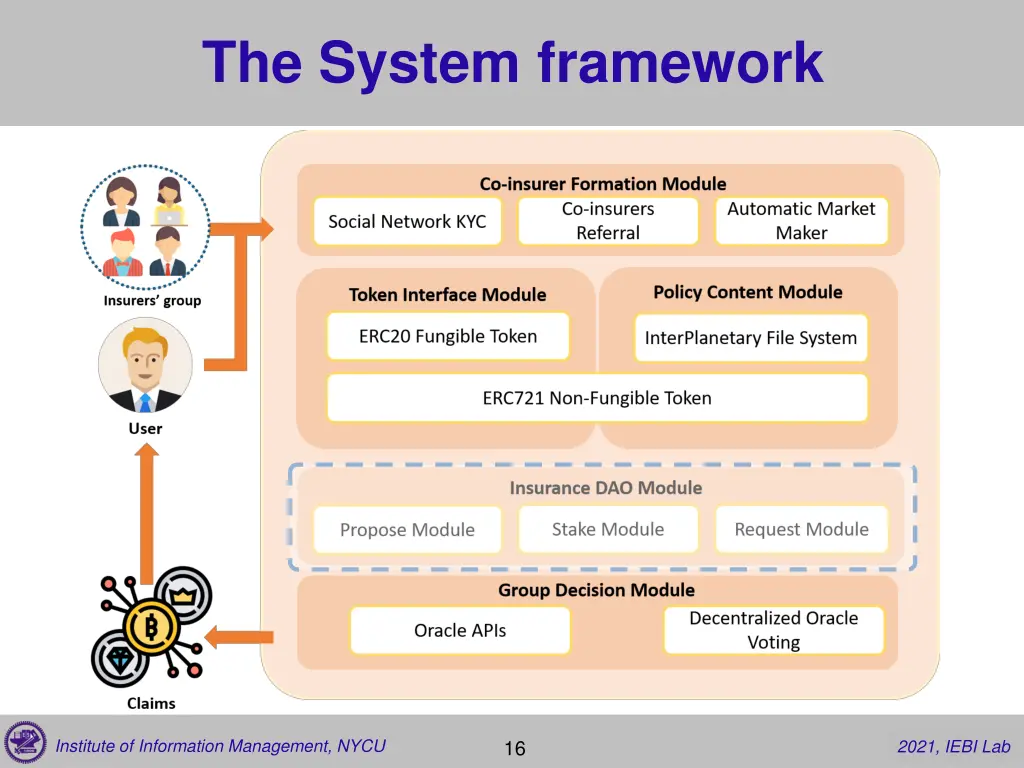 The System framework

Insurers' group

User

Claims

Co-insurer Formation Module

Social Network KYC

Co-insurers Referral

Automatic Market Maker

Token Interface Module

ERC20 Fungible Token

Policy Content Module

InterPlanetary File System

ERC721 Non-Fungible Token

Insurance DAO Module

Propose Module

Stake Module

Request Module

Group Decision Module

Oracle APIs

Decentralized Oracle Voting

Institute of Information Management, NYCU

16

2021, IEBI Lab